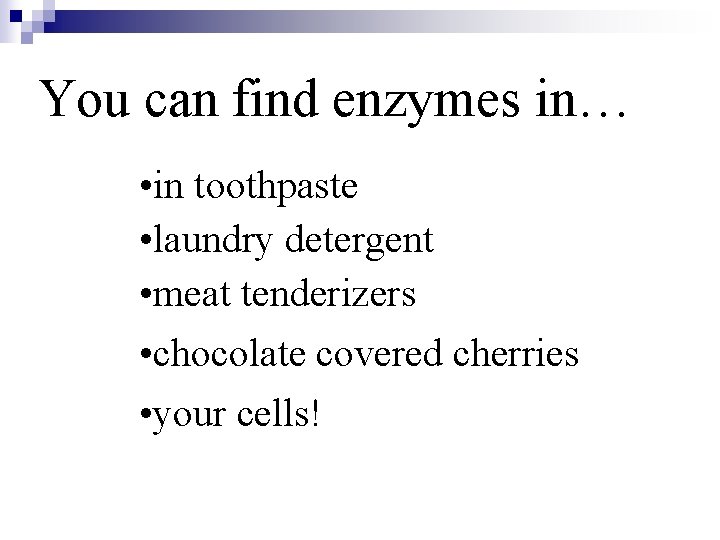 You can find enzymes in…

•in toothpaste
•laundry detergent
•meat tenderizers
•chocolate covered cherries
•your cells!